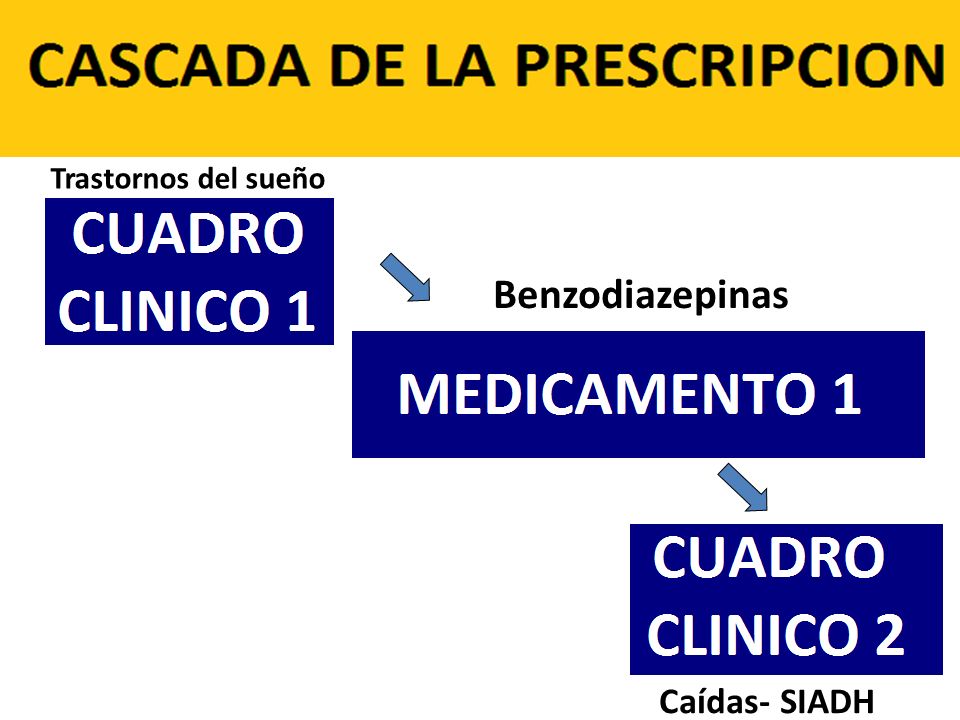 CASCADA DE LA PRESCRIPCION

Trastornos del sueño

CUADRO CLINICO 1

Benzodiazepinas

MEDICAMENTO 1

CUADRO CLINICO 2

Caídas- SIADH